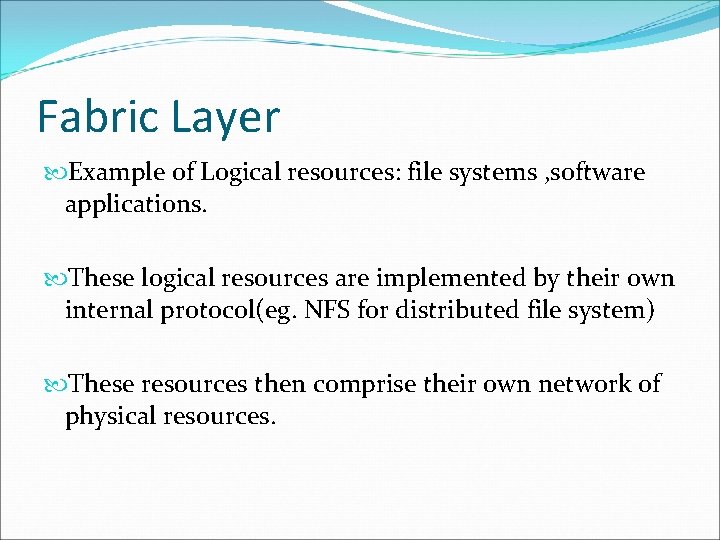 Fabric Layer

Example of Logical resources: file systems ,software applications.

These logical resources are implemented by their own internal protocol(eg. NFS for distributed file system)

These resources then comprise their own network of physical resources.